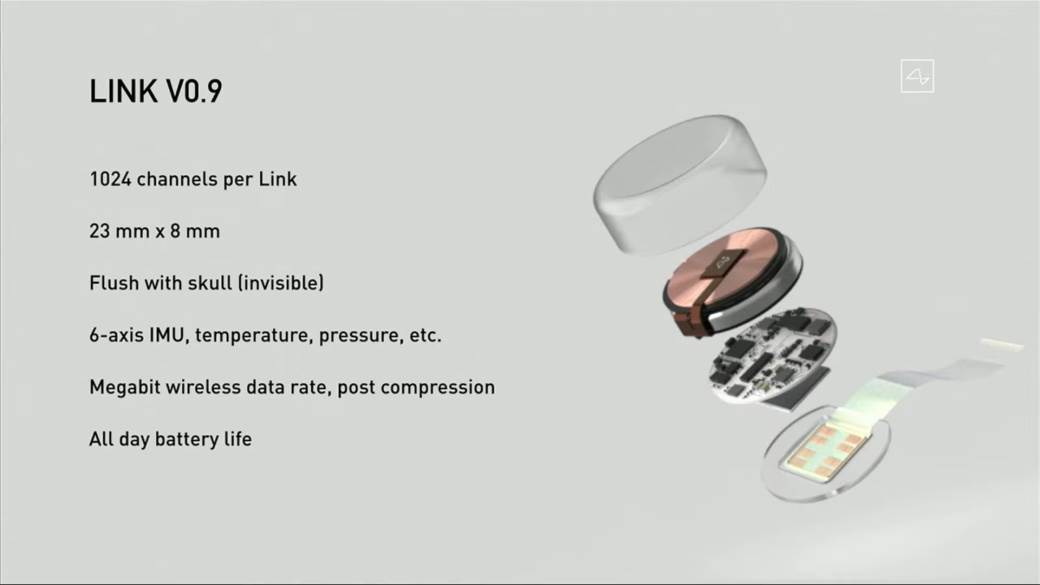 LINK V0.9

1024 channels per Link

23 mm x 8 mm

Flush with skull (invisible)

6-axis IMU, temperature, pressure, etc.

Megabit wireless data rate, post compression

All day battery life